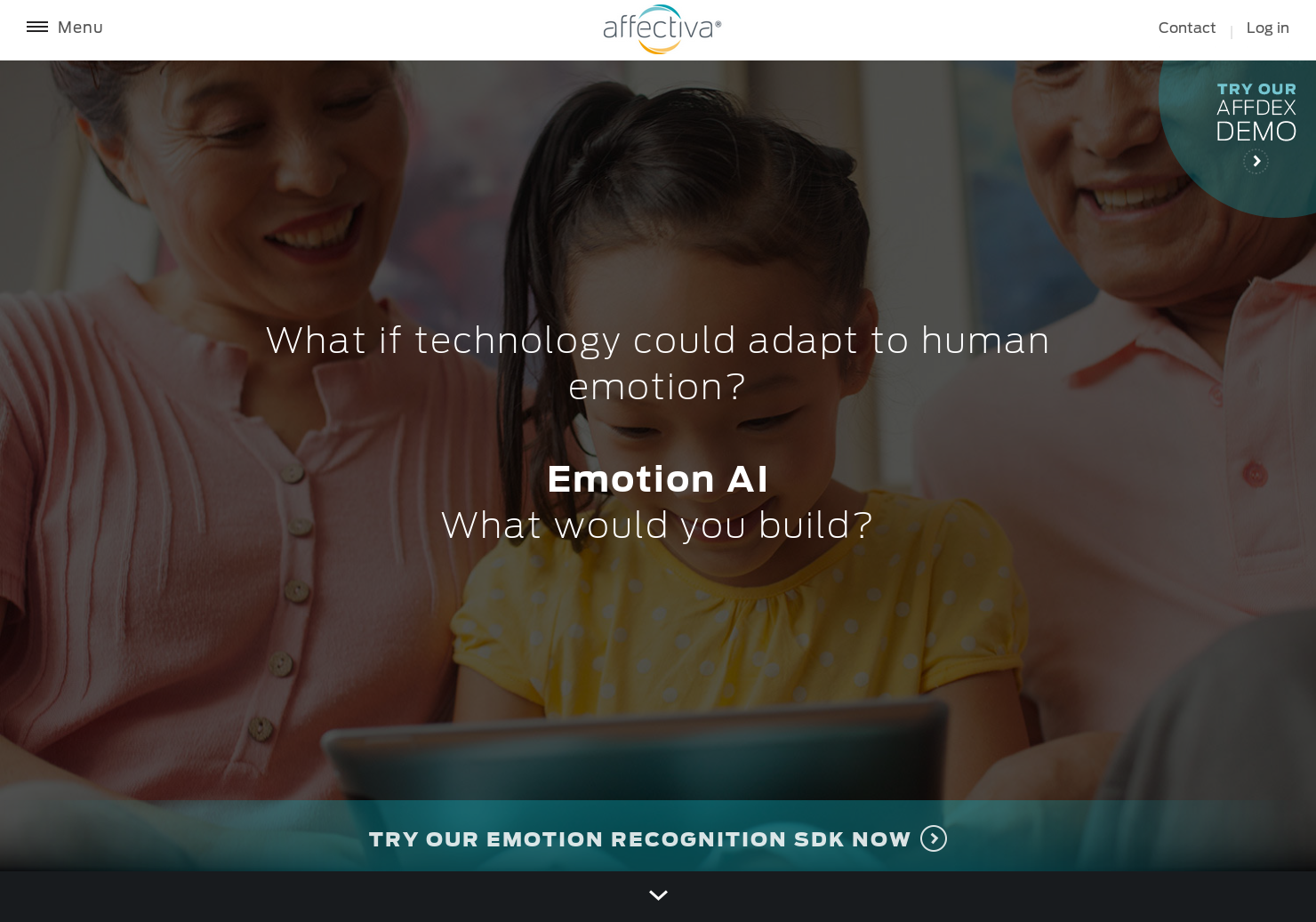 Menu

affectiva®

Contact | Log in

TRY OUR AFFDEX DEMO

What if technology could adapt to human emotion?

Emotion AI
What would you build?

TRY OUR EMOTION RECOGNITION SDK NOW